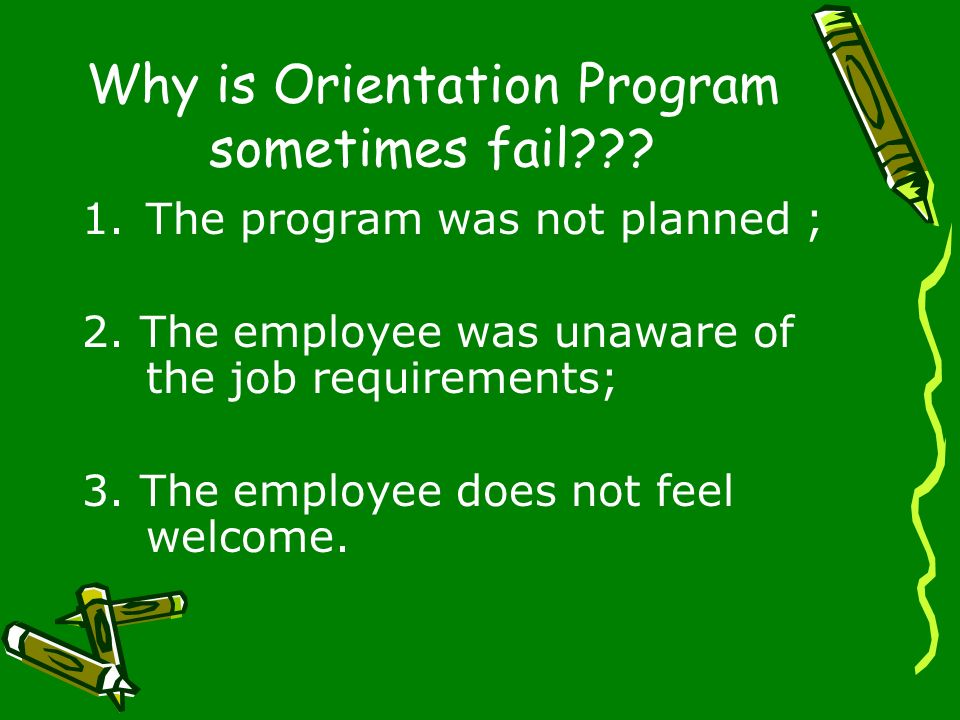 Why is Orientation Program sometimes fail???

1. The program was not planned ;

2. The employee was unaware of the job requirements;

3. The employee does not feel welcome.